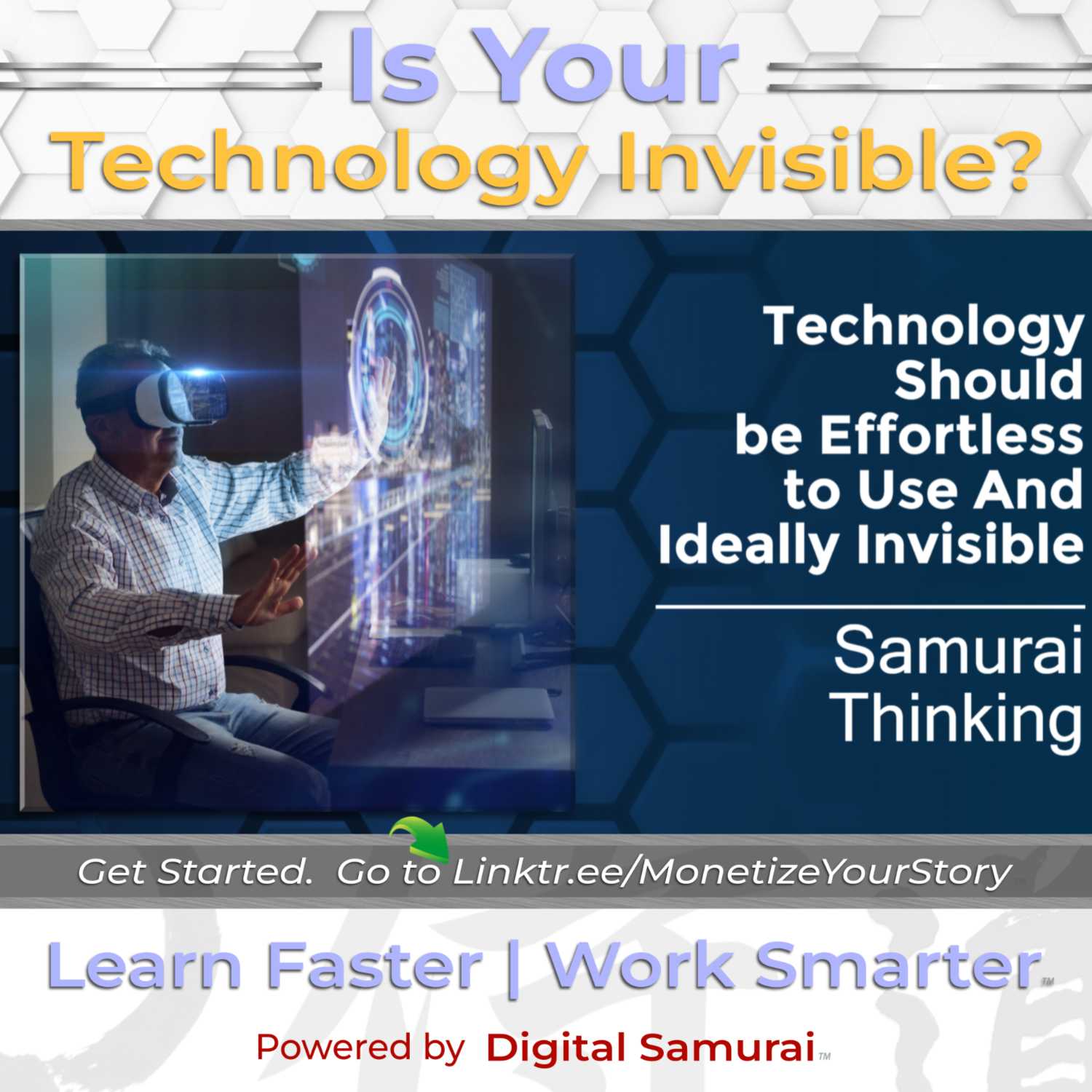 Is Your Technology Invisible?

Technology Should be Effortless to Use And Ideally Invisible

Samurai Thinking

Get Started. Go to Linktr.ee/MonetizeYourStory

Learn Faster | Work Smarter™

Powered by Digital Samurai™